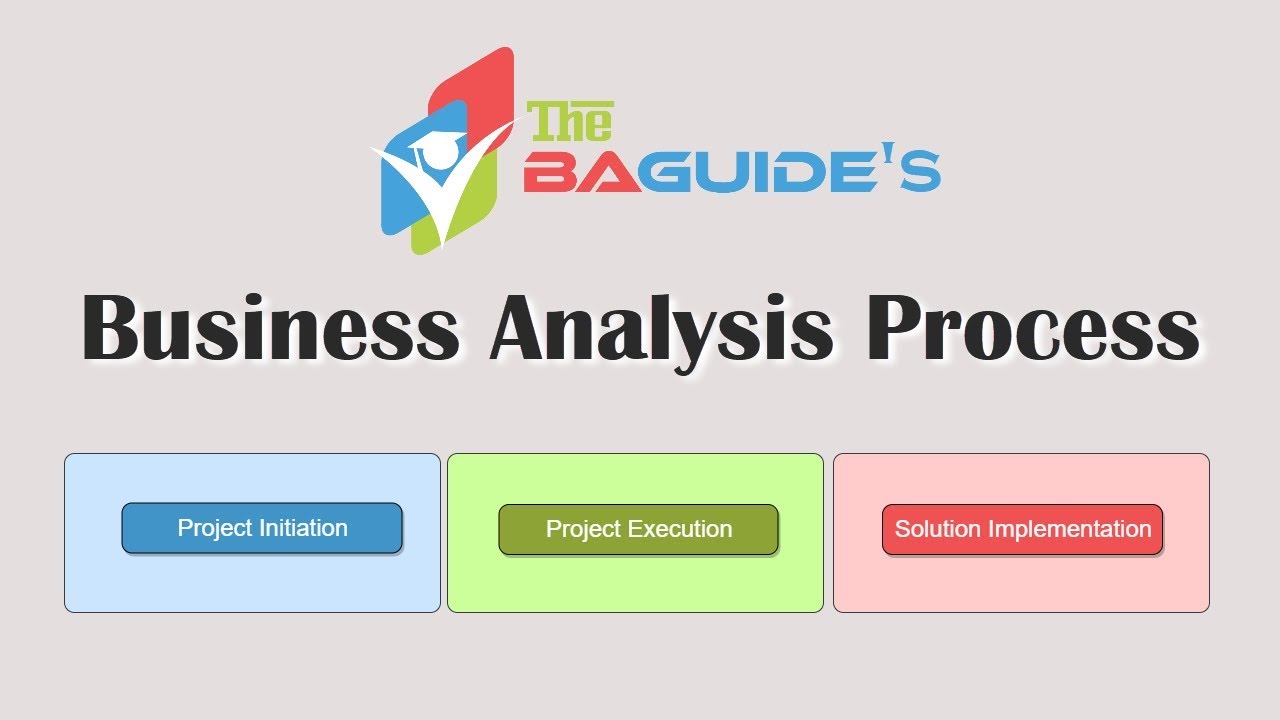 The BAGUIDE'S

Business Analysis Process

Project Initiation

Project Execution

Solution Implementation